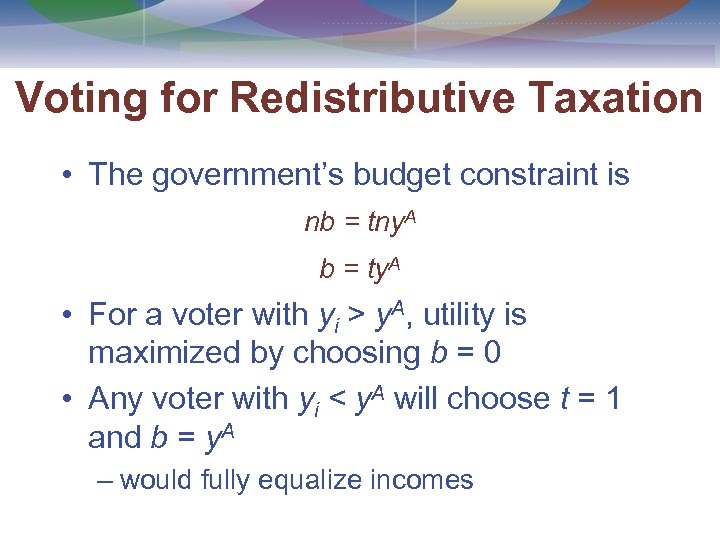 Voting for Redistributive Taxation

• The government's budget constraint is

$nb = tny^A$

$b = ty^A$

• For a voter with $y_i > y^A$, utility is maximized by choosing $b = 0$

• Any voter with $y_i < y^A$ will choose $t = 1$ and $b = y^A$

– would fully equalize incomes